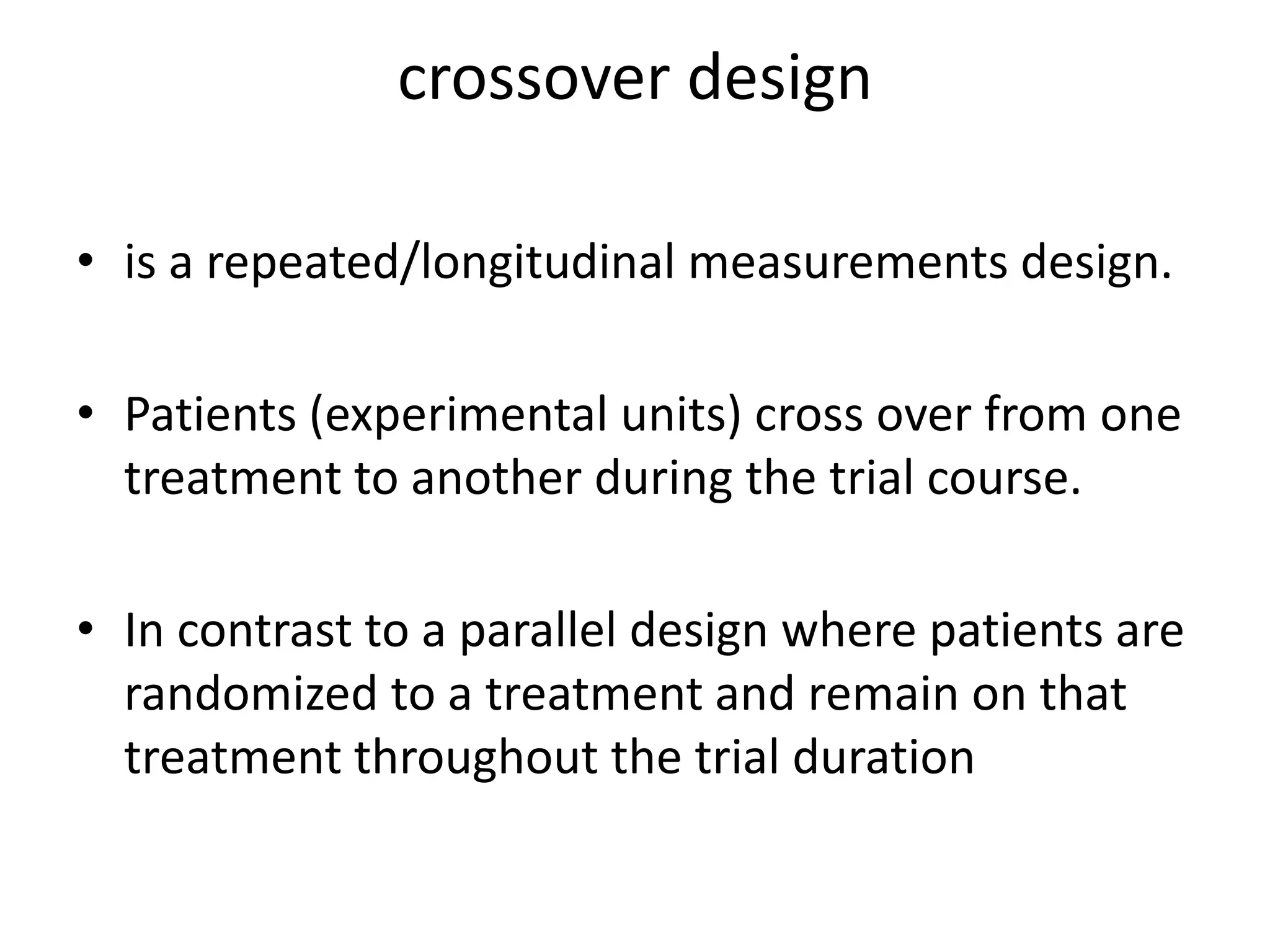 crossover design

• is a repeated/longitudinal measurements design.

• Patients (experimental units) cross over from one treatment to another during the trial course.

• In contrast to a parallel design where patients are randomized to a treatment and remain on that treatment throughout the trial duration